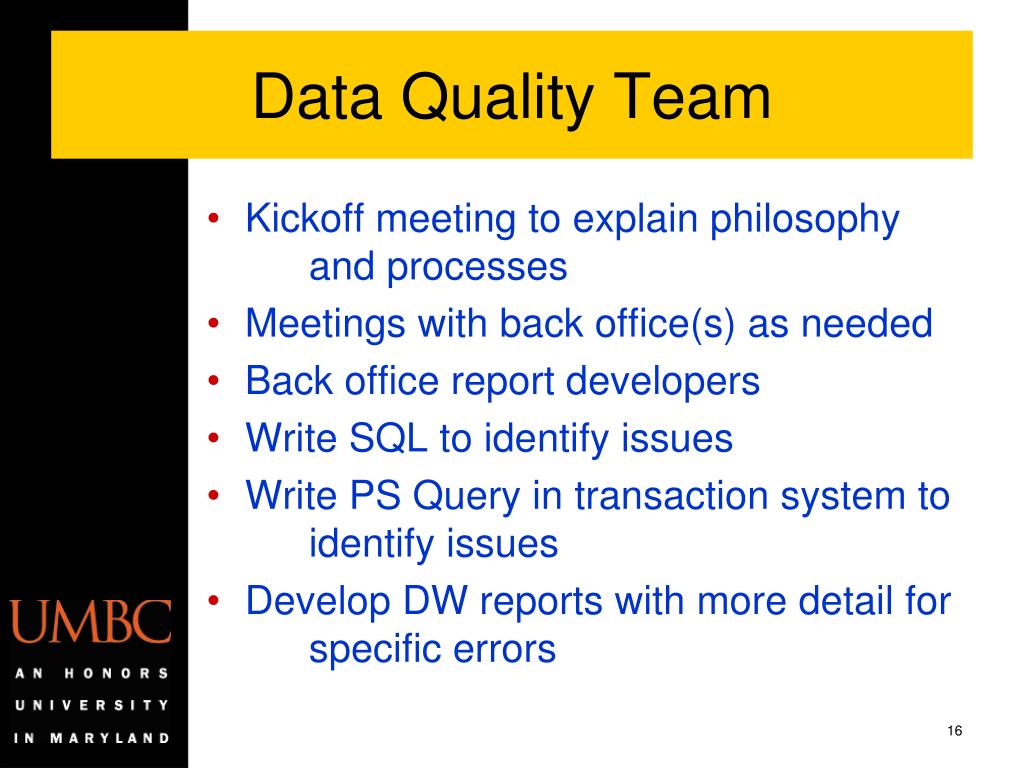 Data Quality Team

• Kickoff meeting to explain philosophy and processes
• Meetings with back office(s) as needed
• Back office report developers
• Write SQL to identify issues
• Write PS Query in transaction system to identify issues
• Develop DW reports with more detail for specific errors

UMBC
AN HONORS UNIVERSITY IN MARYLAND

16